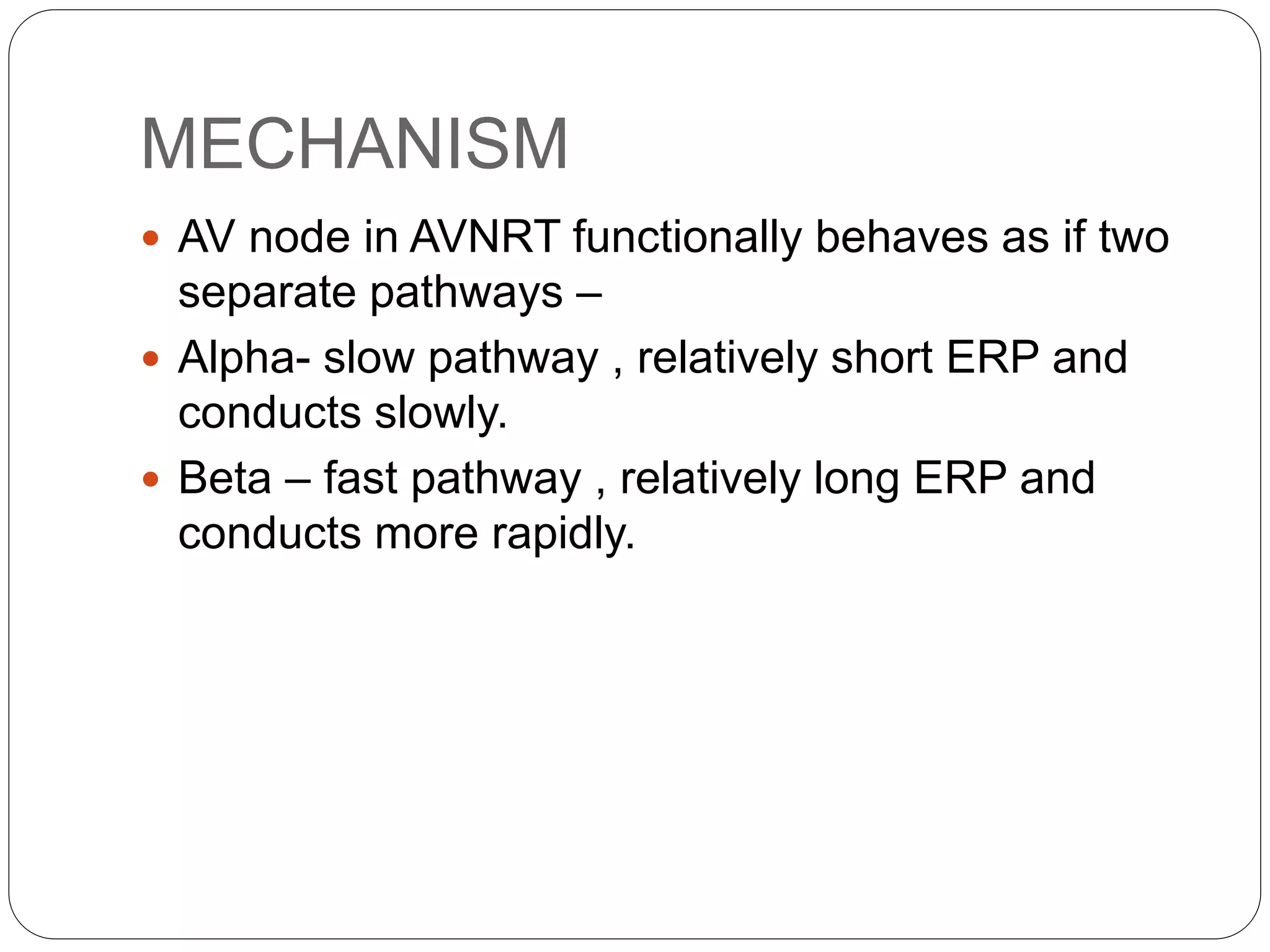 MECHANISM

- AV node in AVNRT functionally behaves as if two separate pathways –
- Alpha- slow pathway , relatively short ERP and conducts slowly.
- Beta – fast pathway , relatively long ERP and conducts more rapidly.